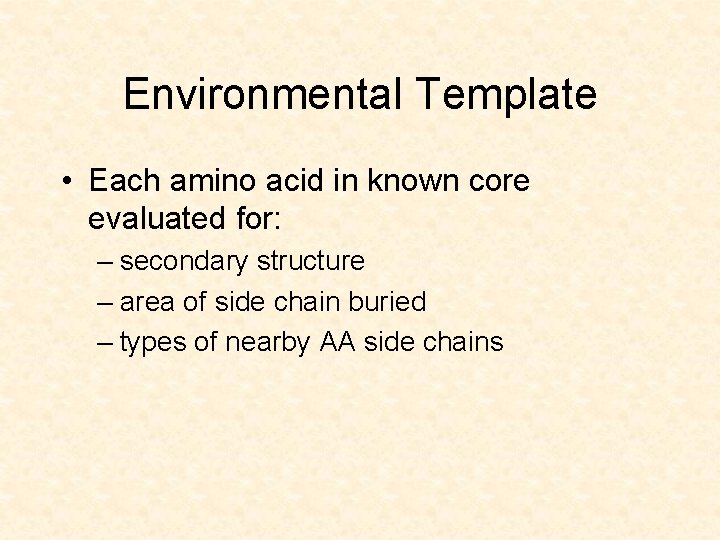 Environmental Template

• Each amino acid in known core evaluated for:

– secondary structure
– area of side chain buried
– types of nearby AA side chains